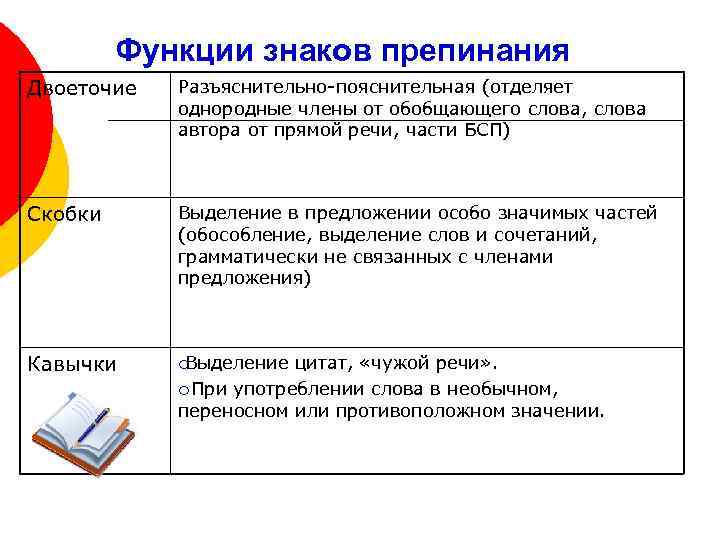 Функции знаков препинания

| | |
|---|---|
| Двоеточие | Разъяснительно-пояснительная (отделяет однородные члены от обобщающего слова, слова автора от прямой речи, части БСП) |
| Скобки | Выделение в предложении особо значимых частей (обособление, выделение слов и сочетаний, грамматически не связанных с членами предложения) |
| Кавычки | ○Выделение цитат, «чужой речи». ○При употреблении слова в необычном, переносном или противоположном значении. |